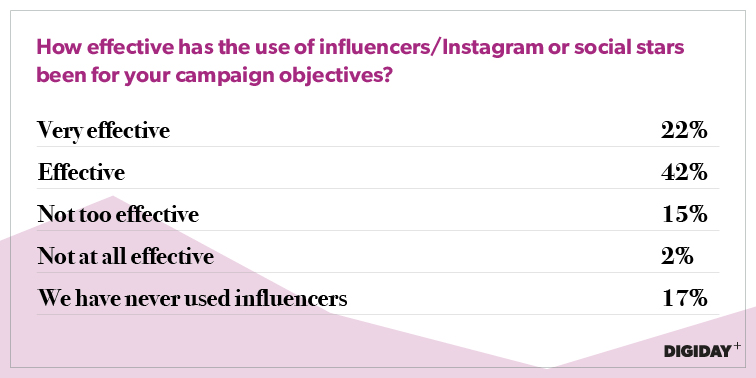 How effective has the use of influencers/Instagram or social stars been for your campaign objectives?

| | |
|---|---|
| Very effective | 22% |
| Effective | 42% |
| Not too effective | 15% |
| Not at all effective | 2% |
| We have never used influencers | 17% |

DIGIDAY+